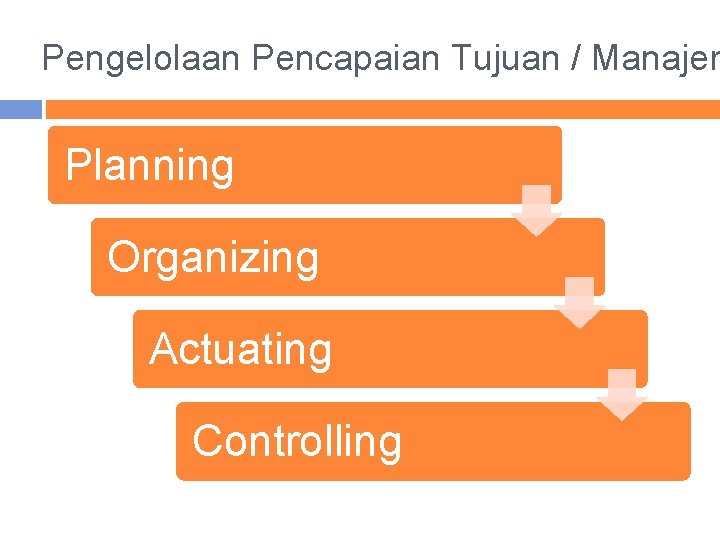 Pengelolaan Pencapaian Tujuan / Manajer

Planning

Organizing

Actuating

Controlling